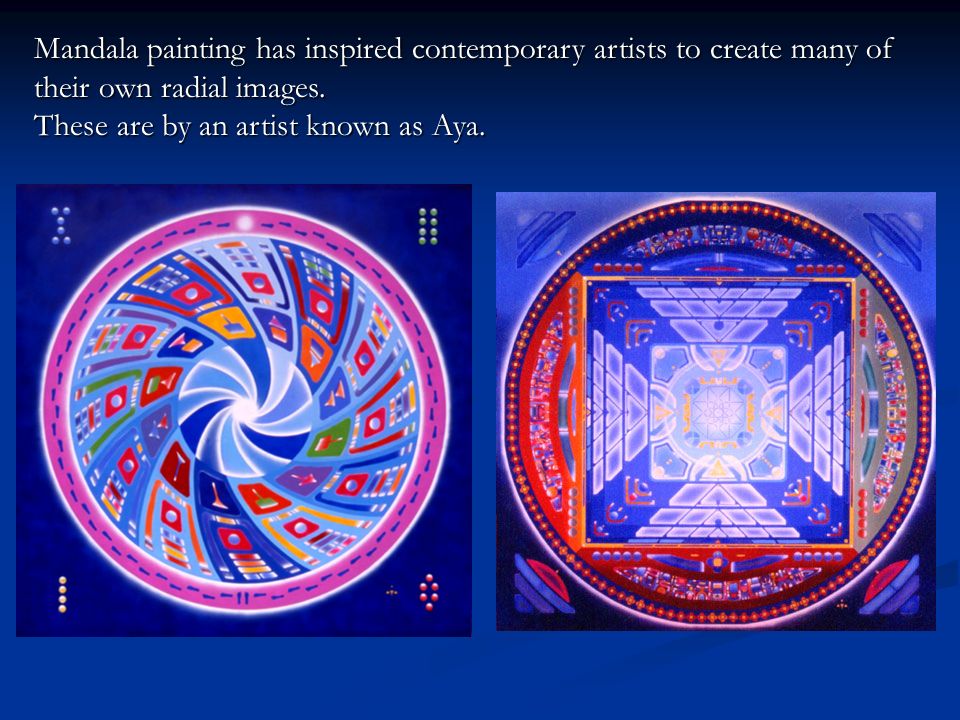 Mandala painting has inspired contemporary artists to create many of their own radial images.
These are by an artist known as Aya.